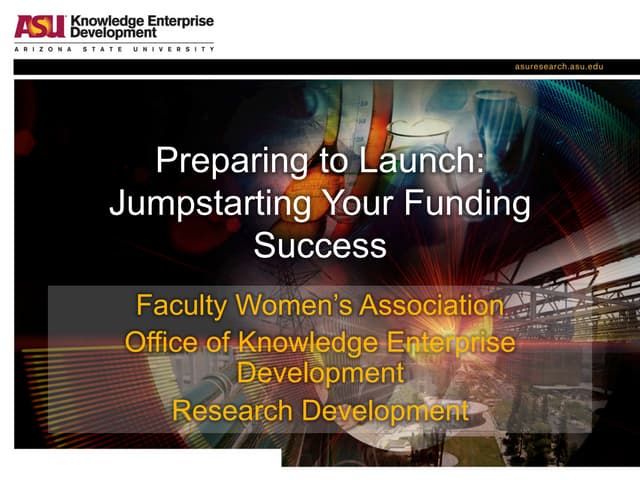 ASU Knowledge Enterprise Development
ARIZONA STATE UNIVERSITY

asuresearch.asu.edu

Preparing to Launch: Jumpstarting Your Funding Success

Faculty Women's Association
Office of Knowledge Enterprise Development
Research Development